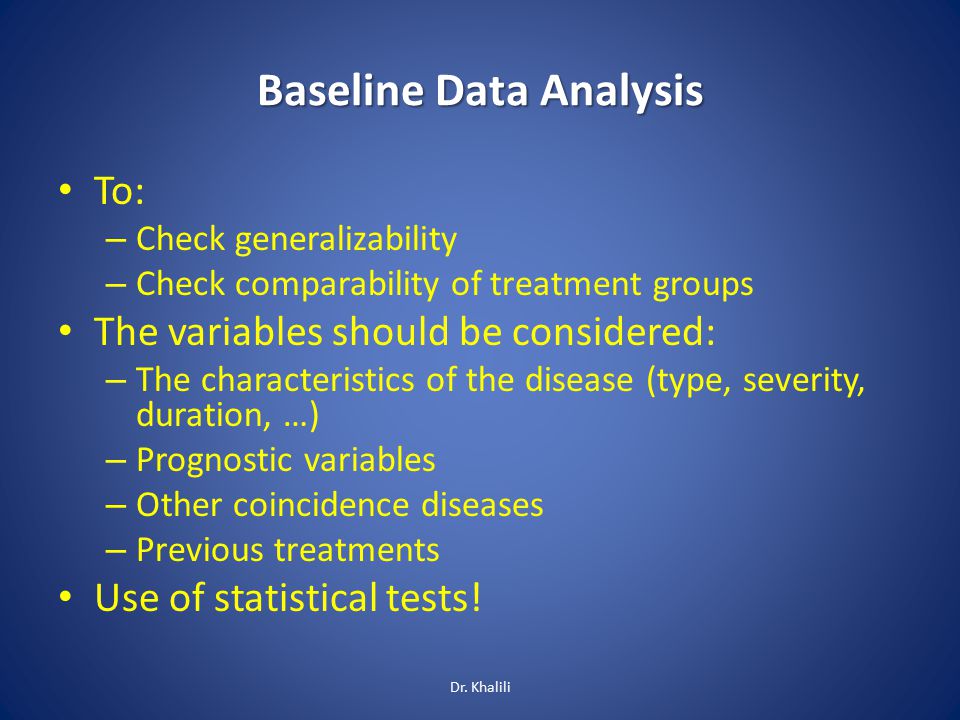 Baseline Data Analysis

• To:
– Check generalizability
– Check comparability of treatment groups
• The variables should be considered:
– The characteristics of the disease (type, severity, duration, …)
– Prognostic variables
– Other coincidence diseases
– Previous treatments
• Use of statistical tests!

Dr. Khalili